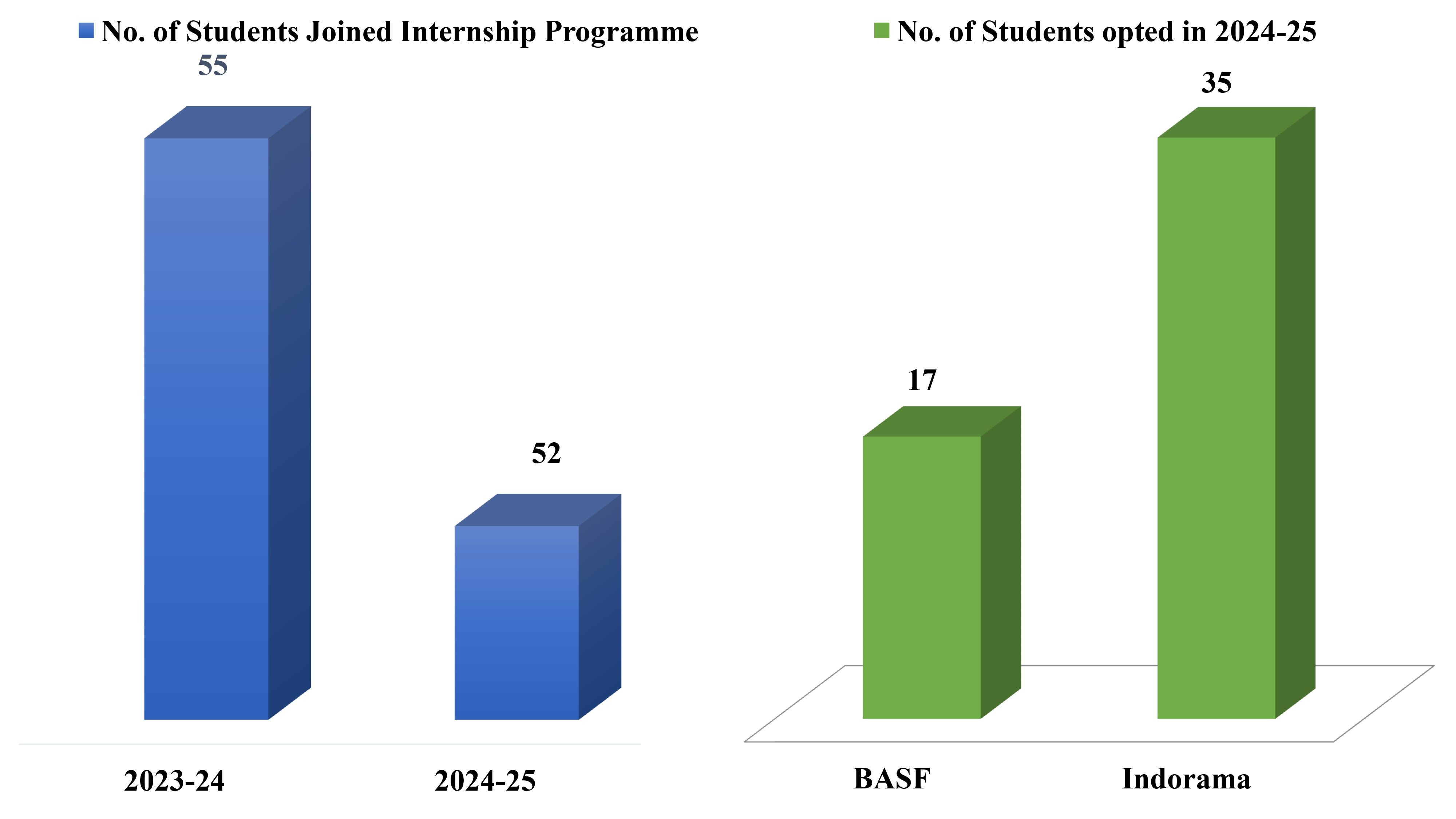 No. of Students Joined Internship Programme

55

52

2023-24

2024-25

No. of Students opted in 2024-25

35

17

BASF

Indorama